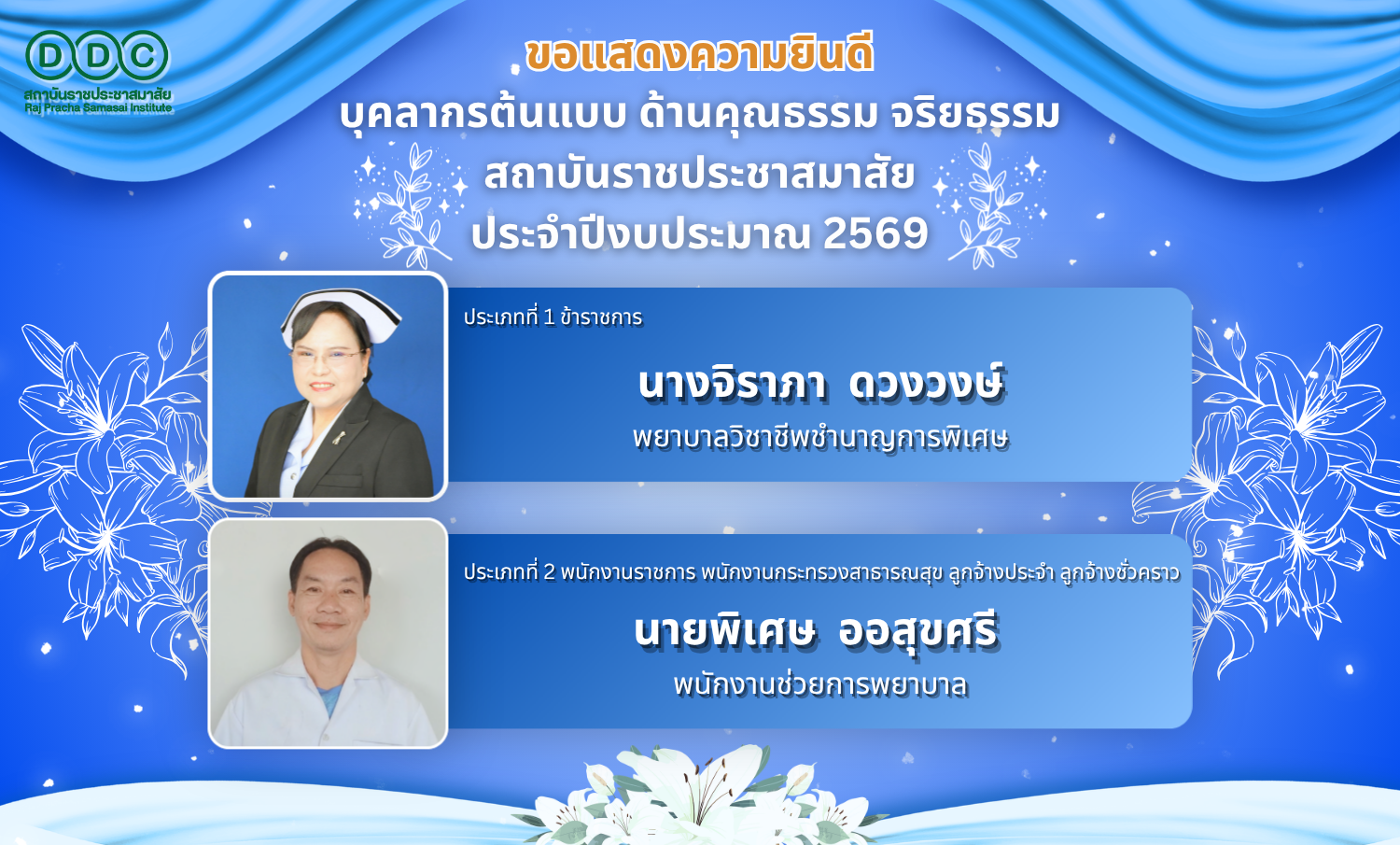 DDC
สถาบันราชประชาสมาสัย
Raj Pracha Samasai Institute

ขอแสดงความยินดี
บุคลากรต้นแบบ ด้านคุณธรรม จริยธรรม
สถาบันราชประชาสมาสัย
ประจำปีงบประมาณ 2569

ประเภทที่ 1 ข้าราชการ
นางจิราภา ดวงวงษ์
พยาบาลวิชาชีพชำนาญการพิเศษ

ประเภทที่ 2 พนักงานราชการ พนักงานกระทรวงสาธารณสุข ลูกจ้างประจำ ลูกจ้างชั่วคราว
นายพิเศษ ออสุขศรี
พนักงานช่วยการพยาบาล